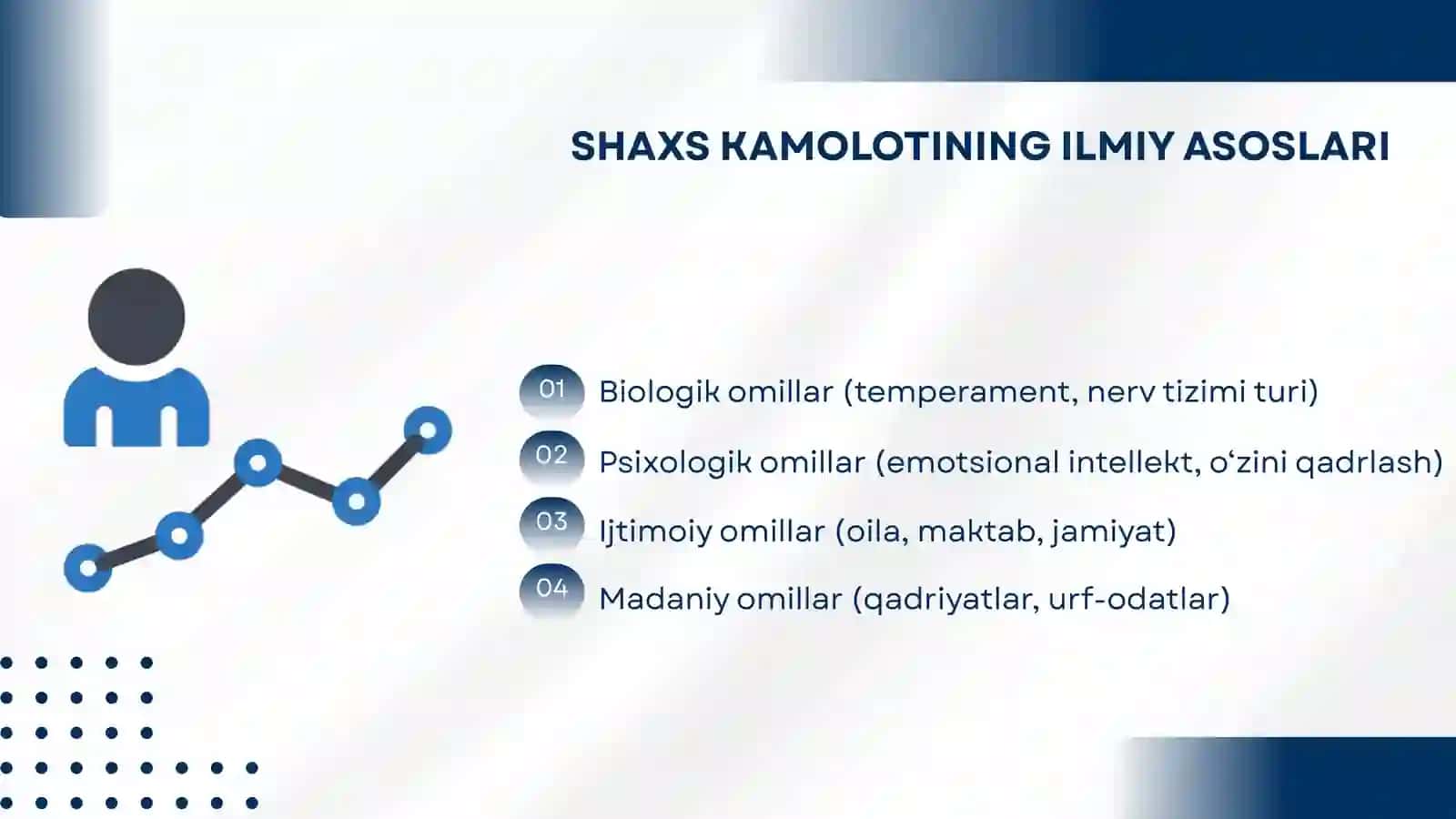 SHAXS KAMOLOTINING ILMIY ASOSLARI

01 Biologik omillar (temperament, nerv tizimi turi)

02 Psixologik omillar (emotsional intellekt, o‘zini qadrlash)

03 Ijtimoiy omillar (oila, maktab, jamiyat)

04 Madaniy omillar (qadriyatlar, urf-odatlar)